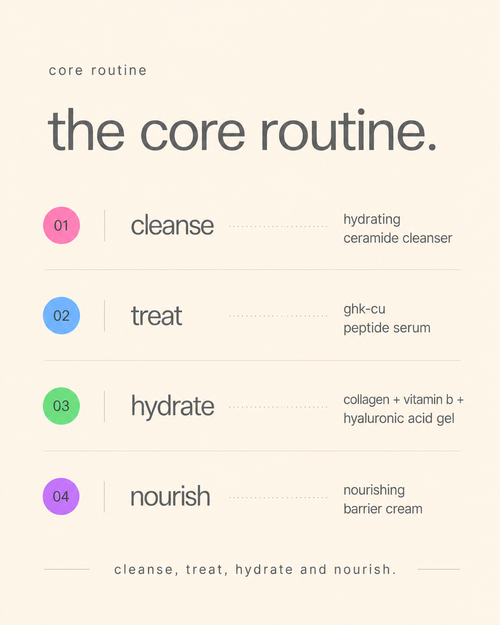 core routine

the core routine.

01 cleanse hydrating ceramide cleanser

02 treat ghk-cu peptide serum

03 hydrate collagen + vitamin b + hyaluronic acid gel

04 nourish nourishing barrier cream

cleanse, treat, hydrate and nourish.